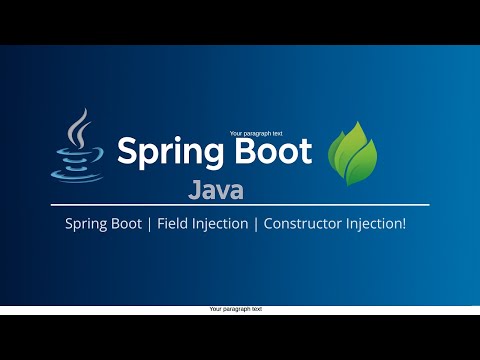 Your paragraph text

Spring Boot

Java

Spring Boot | Field Injection | Constructor Injection!

Your paragraph text